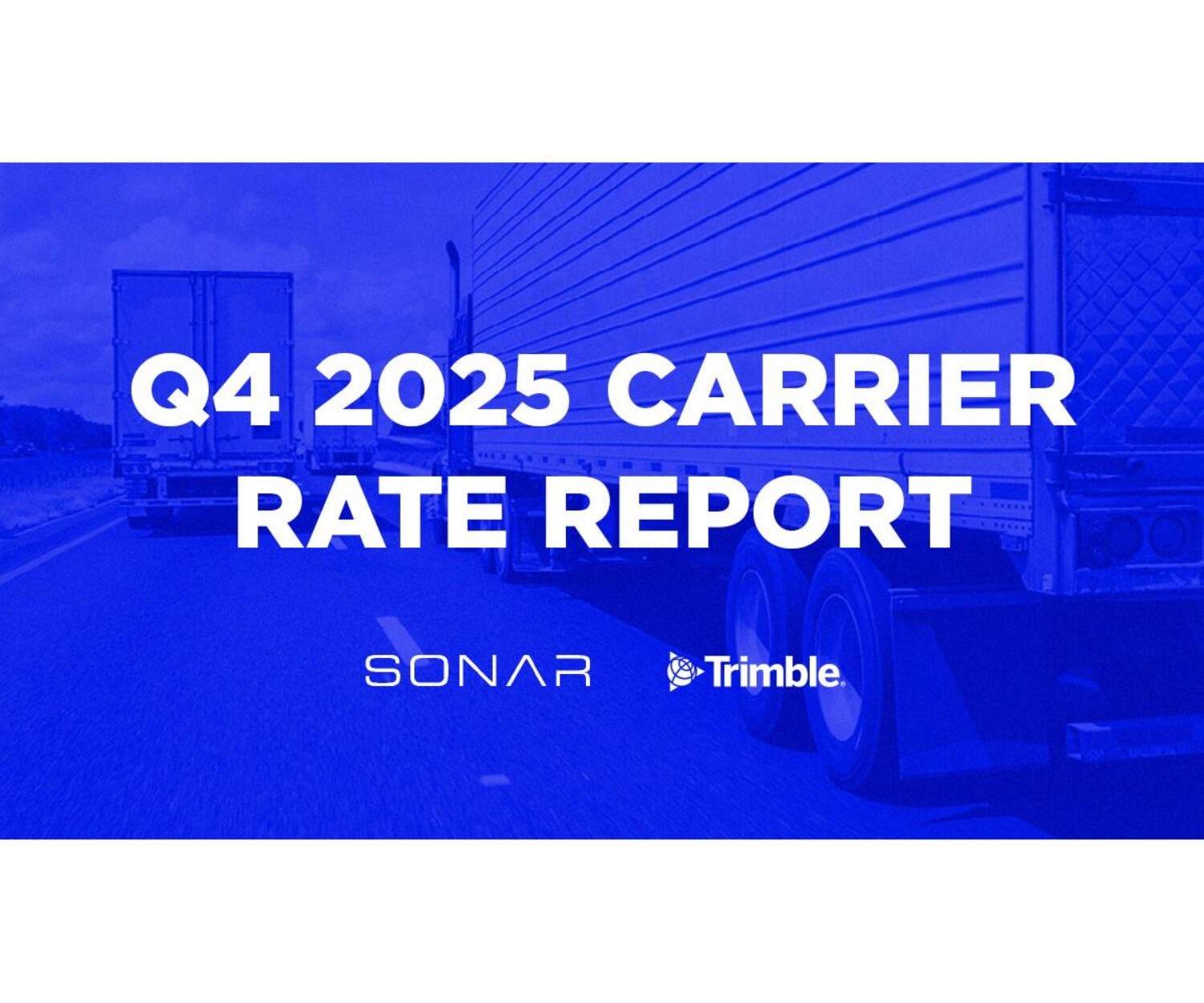 Q4 2025 CARRIER RATE REPORT

SONAR Trimble.